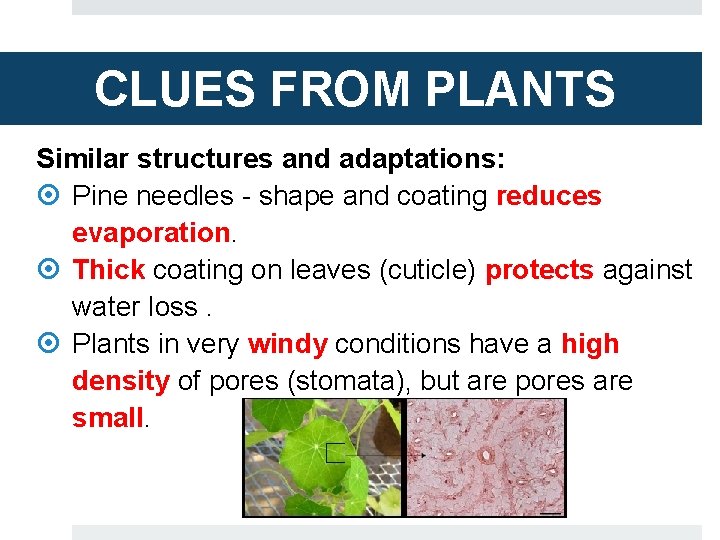 CLUES FROM PLANTS

Similar structures and adaptations:

Pine needles - shape and coating reduces evaporation.

Thick coating on leaves (cuticle) protects against water loss .

Plants in very windy conditions have a high density of pores (stomata), but are pores are small.